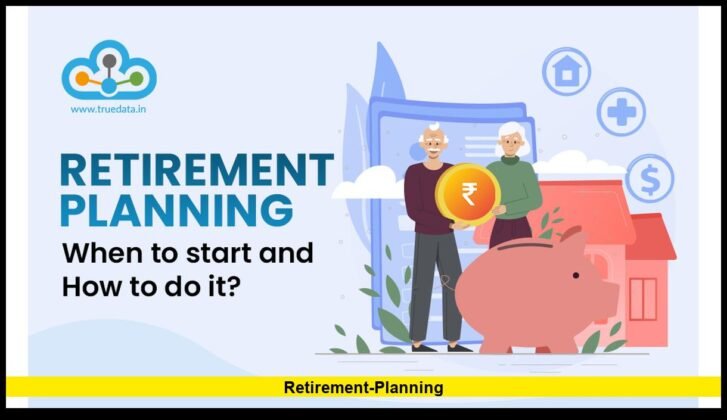 www.truedata.in

RETIREMENT PLANNING
When to start and How to do it?

₹

$

Retirement-Planning